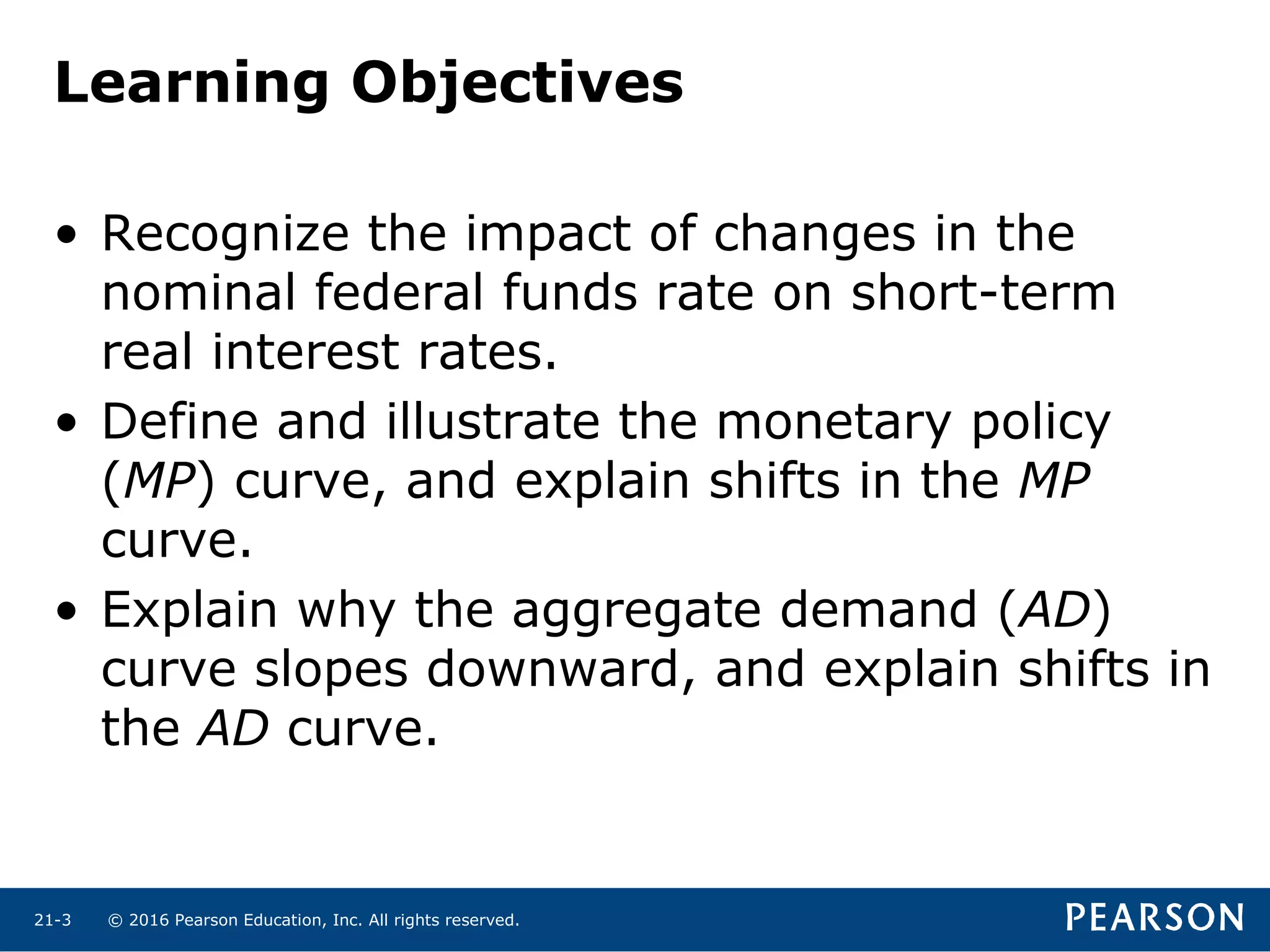 Learning Objectives

• Recognize the impact of changes in the nominal federal funds rate on short-term real interest rates.

• Define and illustrate the monetary policy (MP) curve, and explain shifts in the MP curve.

• Explain why the aggregate demand (AD) curve slopes downward, and explain shifts in the AD curve.

21-3 © 2016 Pearson Education, Inc. All rights reserved.

PEARSON